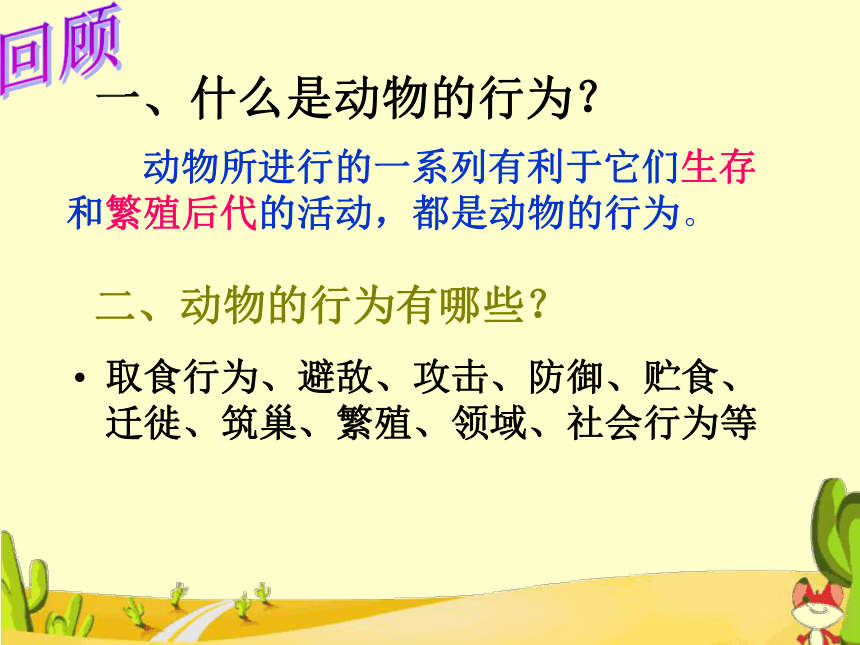 回顾

一、什么是动物的行为？

动物所进行的一系列有利于它们生存和繁殖后代的活动，都是动物的行为。

二、动物的行为有哪些？

• 取食行为、避敌、攻击、防御、贮食、迁徙、筑巢、繁殖、领域、社会行为等